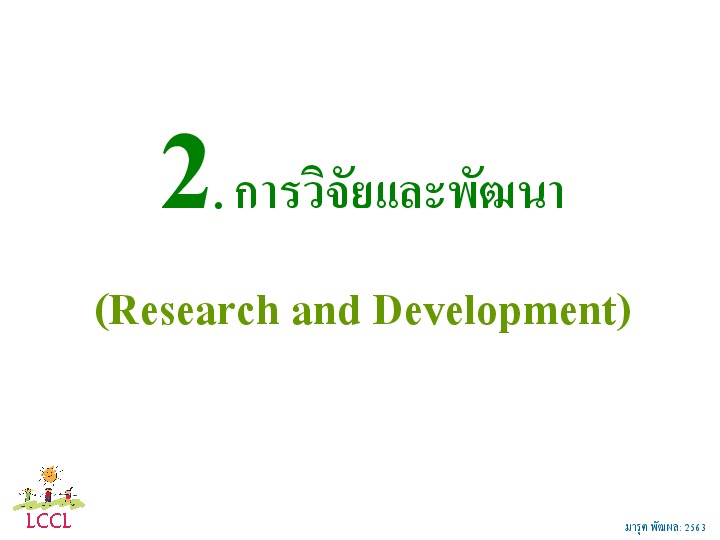 2. การวิจัยและพัฒนา

(Research and Development)

LCCL

มารุต พัฒผล: 2563